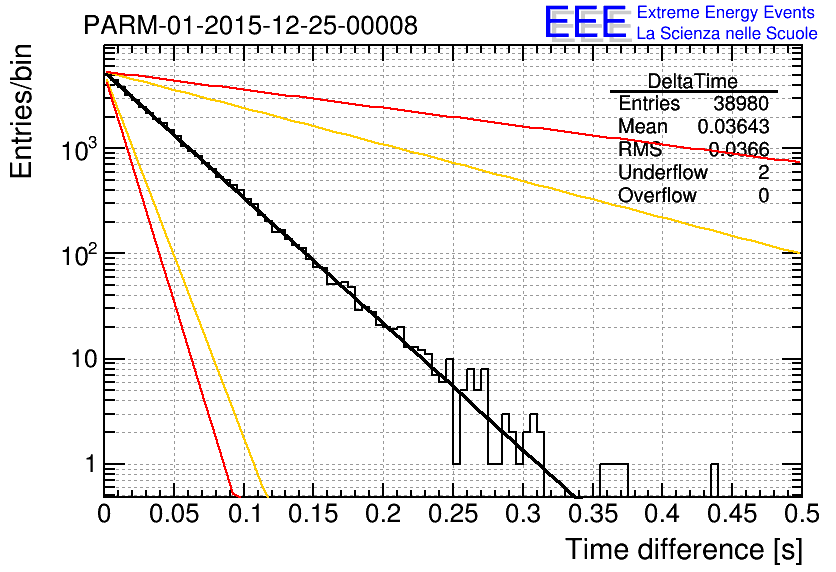 PARM-01-2015-12-25-00008

EEE Extreme Energy Events
La Scienza nelle Scuole

| DeltaTime | |
|---|---|
| Entries | 38980 |
| Mean | 0.03643 |
| RMS | 0.0366 |
| Underflow | 2 |
| Overflow | 0 |

Entries/bin

$10^3$

$10^2$

10

1

0
0.05
0.1
0.15
0.2
0.25
0.3
0.35
0.4
0.45
0.5

Time difference [s]